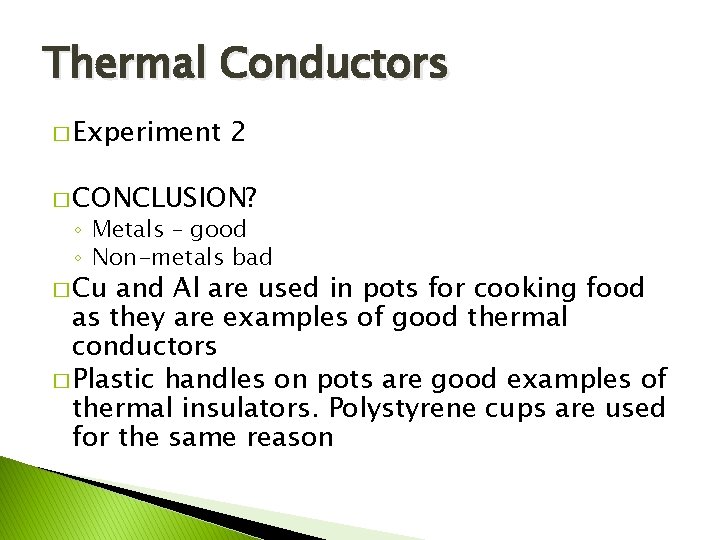 Thermal Conductors

□ Experiment 2

□ CONCLUSION?
◦ Metals – good
◦ Non-metals bad

□ Cu and Al are used in pots for cooking food as they are examples of good thermal conductors

□ Plastic handles on pots are good examples of thermal insulators. Polystyrene cups are used for the same reason